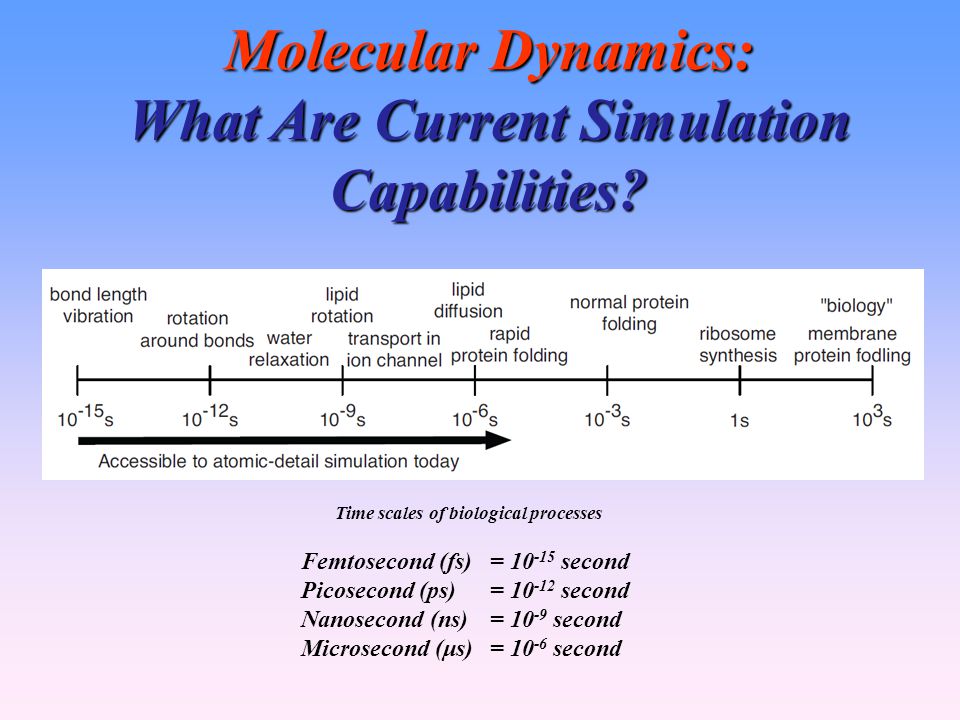 Molecular Dynamics:
What Are Current Simulation Capabilities?

bond length vibration

rotation around bonds

water relaxation

lipid rotation

transport in ion channel

lipid diffusion

rapid protein folding

normal protein folding

ribosome synthesis

"biology" membrane protein fodling

$10^{-15}$s

$10^{-12}$s

$10^{-9}$s

$10^{-6}$s

$10^{-3}$s

1s

$10^{3}$s

Accessible to atomic-detail simulation today

Time scales of biological processes

Femtosecond (fs) = $10^{-15}$ second
Picosecond (ps) = $10^{-12}$ second
Nanosecond (ns) = $10^{-9}$ second
Microsecond (μs) = $10^{-6}$ second